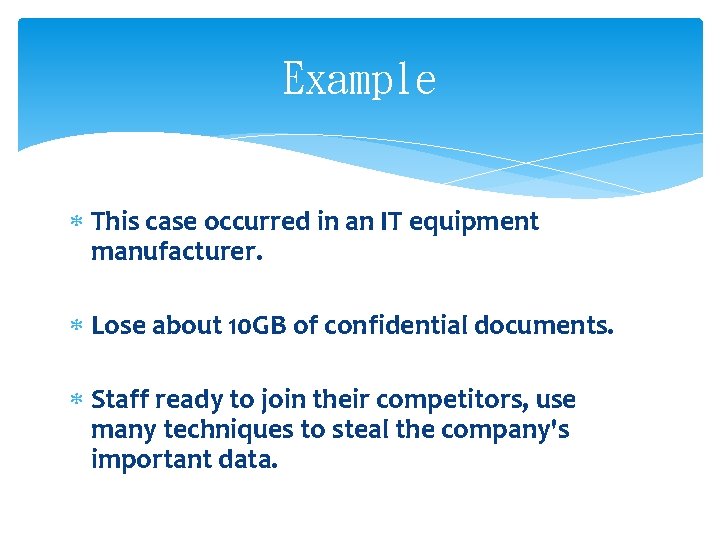 Example

* This case occurred in an IT equipment manufacturer.

* Lose about 10GB of confidential documents.

* Staff ready to join their competitors, use many techniques to steal the company's important data.